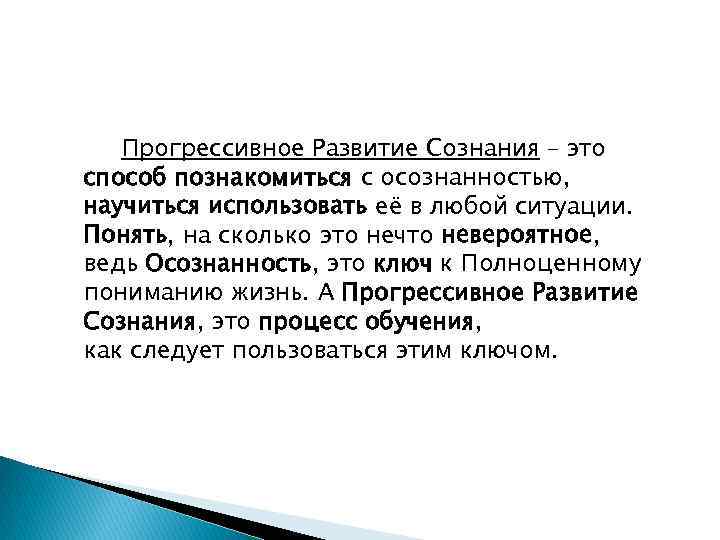 Прогрессивное Развитие Сознания – это способ познакомиться с осознанностью, научиться использовать её в любой ситуации. Понять, на сколько это нечто невероятное, ведь Осознанность, это ключ к Полноценному пониманию жизнь. А Прогрессивное Развитие Сознания, это процесс обучения,
как следует пользоваться этим ключом.